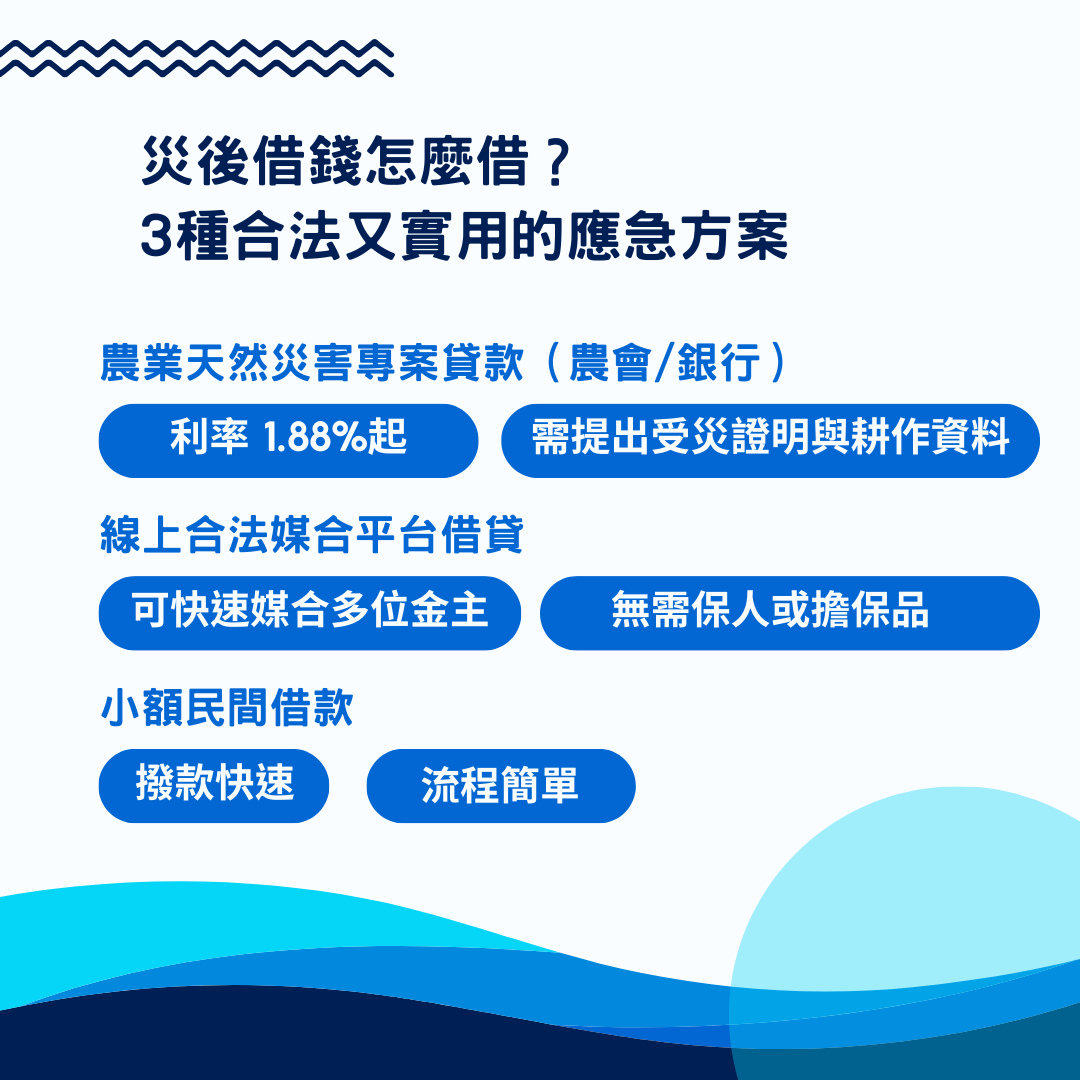 災後借錢怎麼借？
3種合法又實用的應急方案

農業天然災害專案貸款（農會/銀行）

利率 1.88%起

需提出受災證明與耕作資料

線上合法媒合平台借貸

可快速媒合多位金主

無需保人或擔保品

小額民間借款

撥款快速

流程簡單